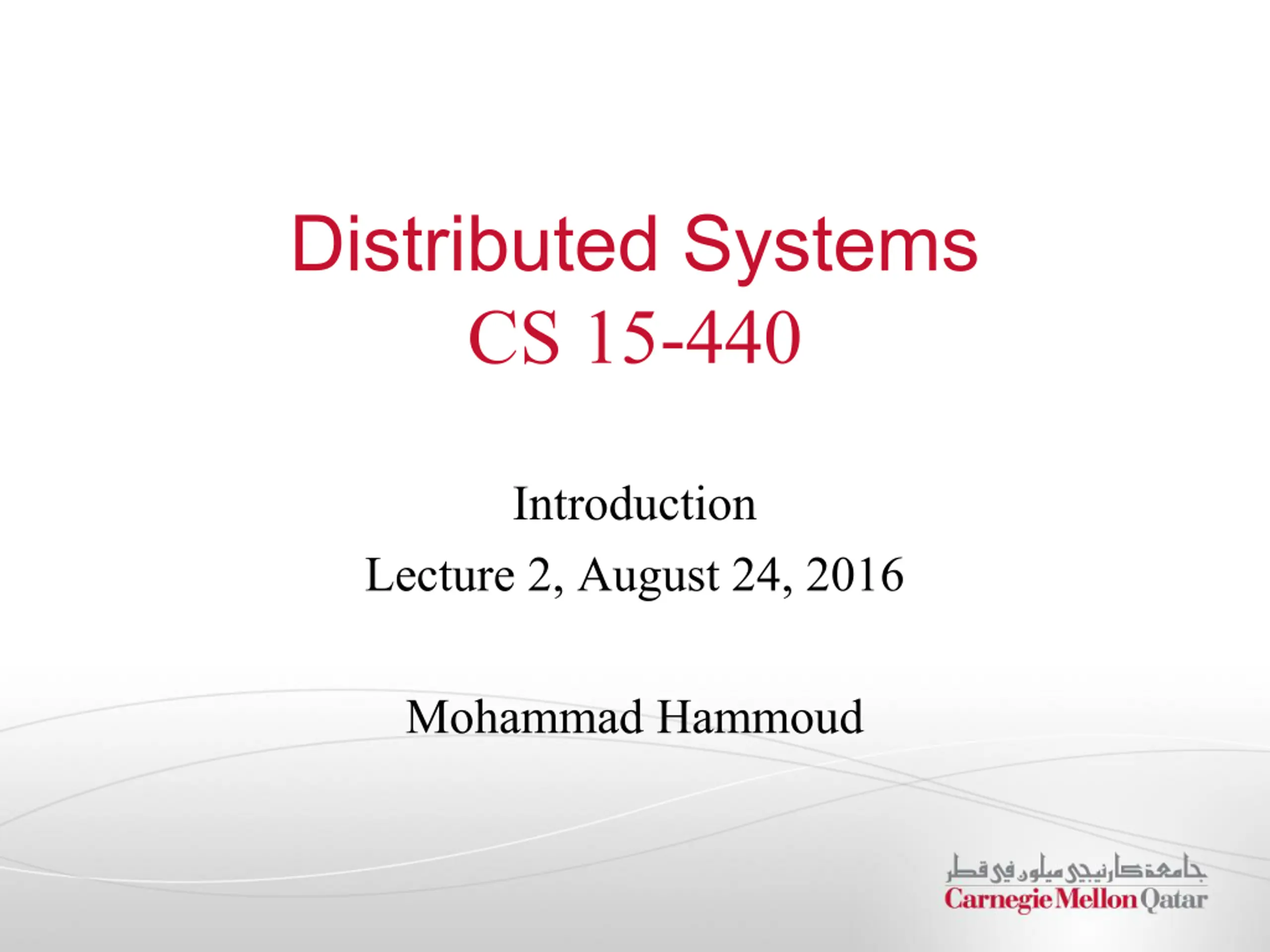 Distributed Systems
CS 15-440

Introduction
Lecture 2, August 24, 2016

Mohammad Hammoud

جامعة كارنيجي ميلون في قطر
Carnegie Mellon Qatar